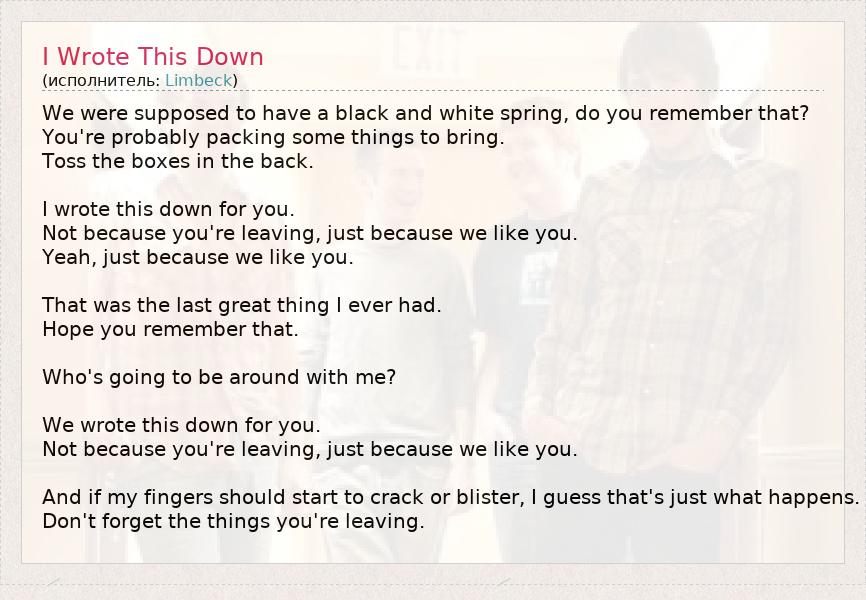 I Wrote This Down
(исполнитель: Limbeck)

We were supposed to have a black and white spring, do you remember that?
You're probably packing some things to bring.
Toss the boxes in the back.

I wrote this down for you.
Not because you're leaving, just because we like you.
Yeah, just because we like you.

That was the last great thing I ever had.
Hope you remember that.

Who's going to be around with me?

We wrote this down for you.
Not because you're leaving, just because we like you.

And if my fingers should start to crack or blister, I guess that's just what happens.
Don't forget the things you're leaving.